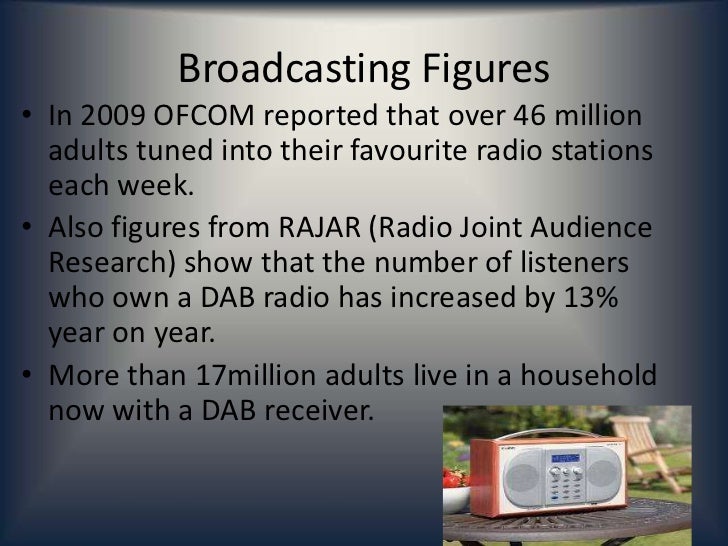 Broadcasting Figures

• In 2009 OFCOM reported that over 46 million adults tuned into their favourite radio stations each week.

• Also figures from RAJAR (Radio Joint Audience Research) show that the number of listeners who own a DAB radio has increased by 13% year on year.

• More than 17million adults live in a household now with a DAB receiver.